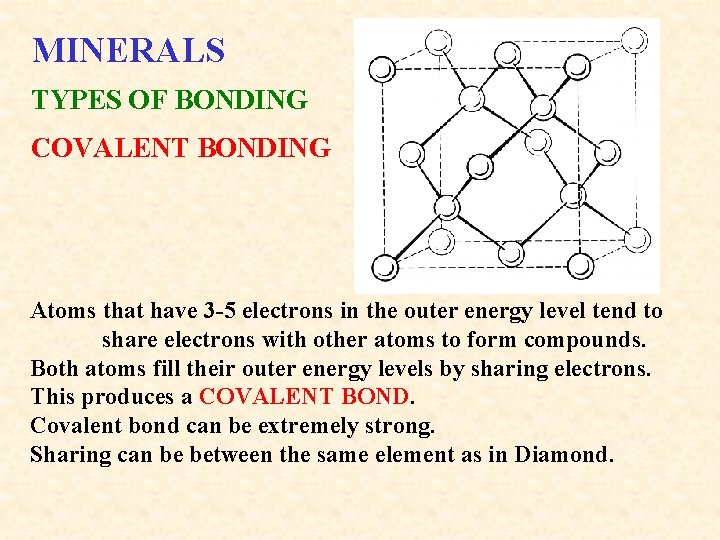 MINERALS

TYPES OF BONDING

COVALENT BONDING

Atoms that have 3-5 electrons in the outer energy level tend to share electrons with other atoms to form compounds.
Both atoms fill their outer energy levels by sharing electrons.
This produces a COVALENT BOND.
Covalent bond can be extremely strong.
Sharing can be between the same element as in Diamond.